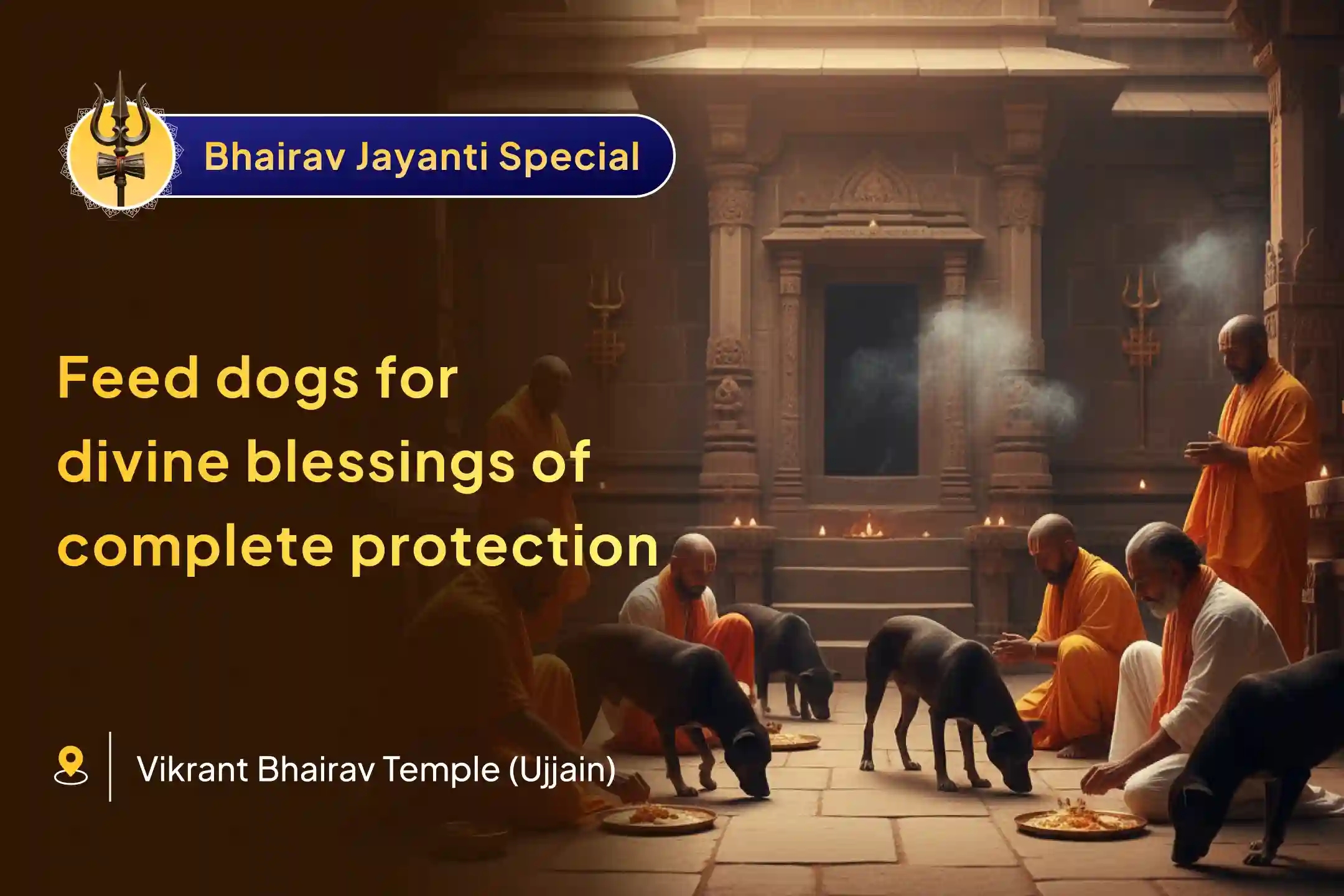 Bhairav Jayanti Special

Feed dogs for divine blessings of complete protection

Vikrant Bhairav Temple (Ujjain)